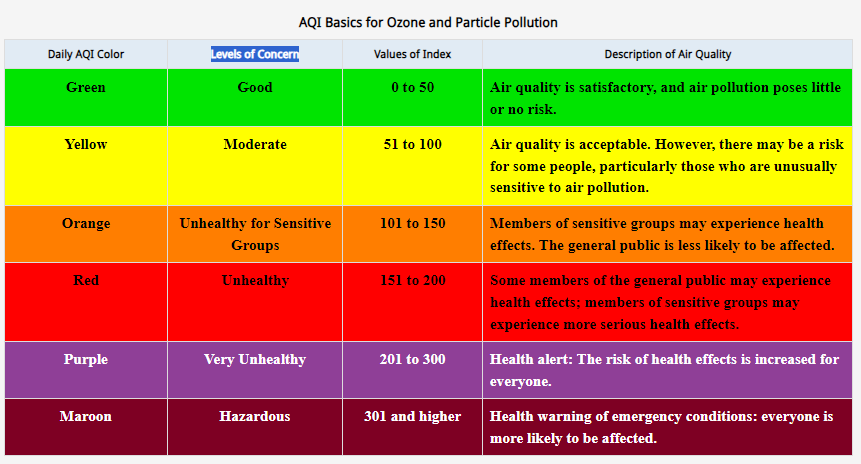 AQI Basics for Ozone and Particle Pollution

| Daily AQI Color | Levels of Concern | Values of Index | Description of Air Quality |
|---|---|---|---|
| Green | Good | 0 to 50 | Air quality is satisfactory, and air pollution poses little or no risk. |
| Yellow | Moderate | 51 to 100 | Air quality is acceptable. However, there may be a risk for some people, particularly those who are unusually sensitive to air pollution. |
| Orange | Unhealthy for Sensitive Groups | 101 to 150 | Members of sensitive groups may experience health effects. The general public is less likely to be affected. |
| Red | Unhealthy | 151 to 200 | Some members of the general public may experience health effects; members of sensitive groups may experience more serious health effects. |
| Purple | Very Unhealthy | 201 to 300 | Health alert: The risk of health effects is increased for everyone. |
| Maroon | Hazardous | 301 and higher | Health warning of emergency conditions: everyone is more likely to be affected. |